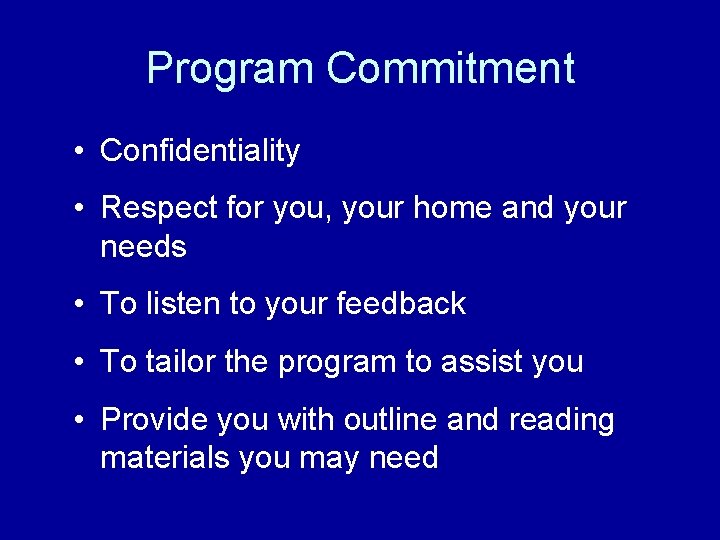 Program Commitment

• Confidentiality

• Respect for you, your home and your needs

• To listen to your feedback

• To tailor the program to assist you

• Provide you with outline and reading materials you may need